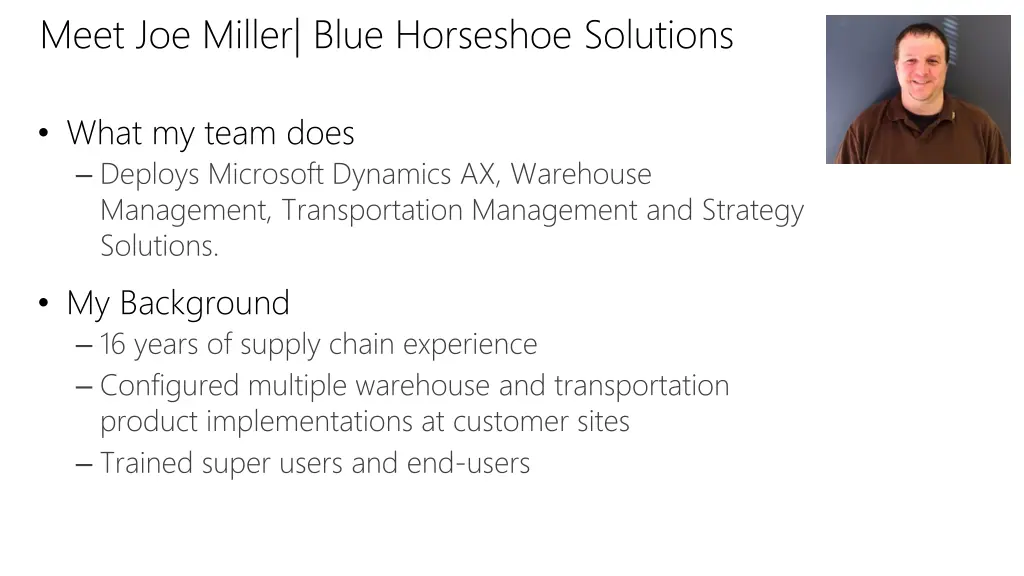 Meet Joe Miller| Blue Horseshoe Solutions

• What my team does
– Deploys Microsoft Dynamics AX, Warehouse Management, Transportation Management and Strategy Solutions.

• My Background
– 16 years of supply chain experience
– Configured multiple warehouse and transportation product implementations at customer sites
– Trained super users and end-users